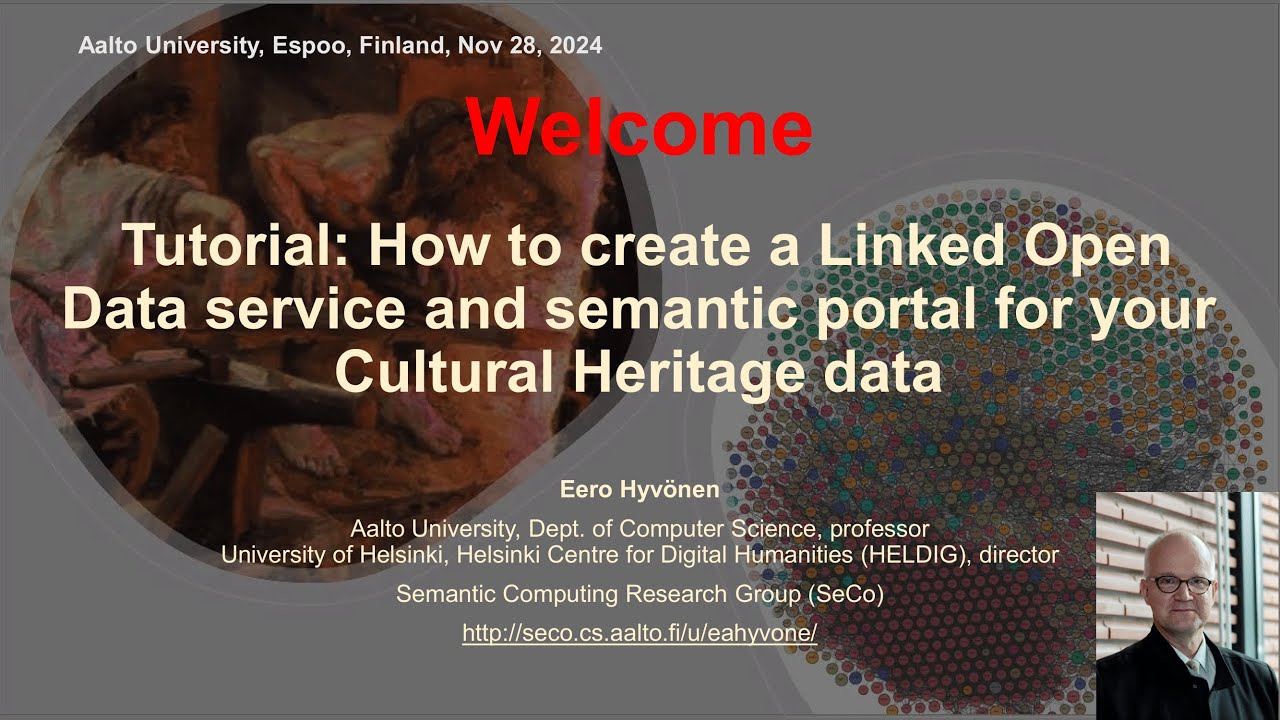 Aalto University, Espoo, Finland, Nov 28, 2024

Welcome

Tutorial: How to create a Linked Open Data service and semantic portal for your Cultural Heritage data

Eero Hyvönen

Aalto University, Dept. of Computer Science, professor
University of Helsinki, Helsinki Centre for Digital Humanities (HELDIG), director

Semantic Computing Research Group (SeCo)

http://seco.cs.aalto.fi/u/eahyvone/